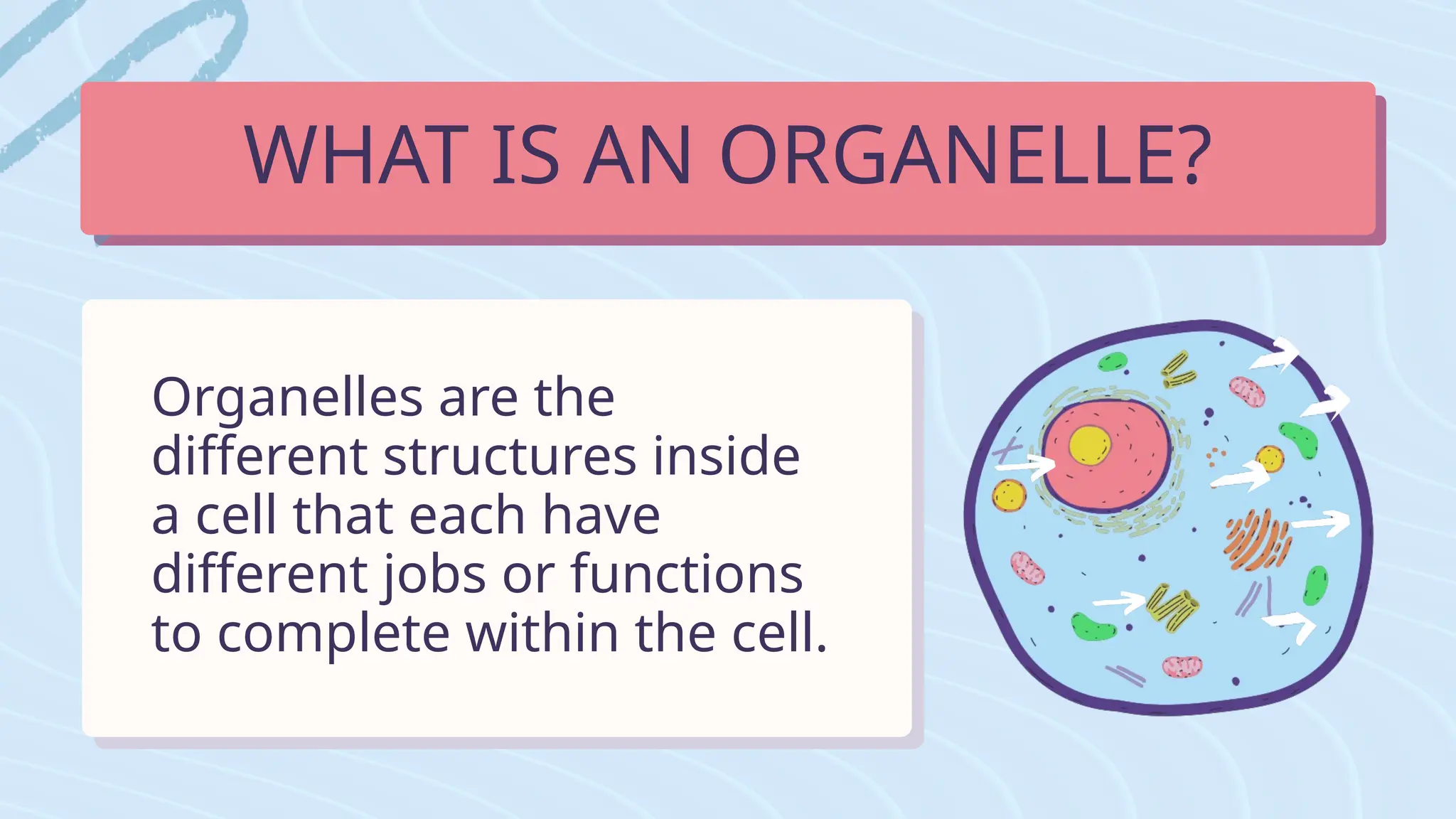 WHAT IS AN ORGANELLE?

Organelles are the different structures inside a cell that each have different jobs or functions to complete within the cell.